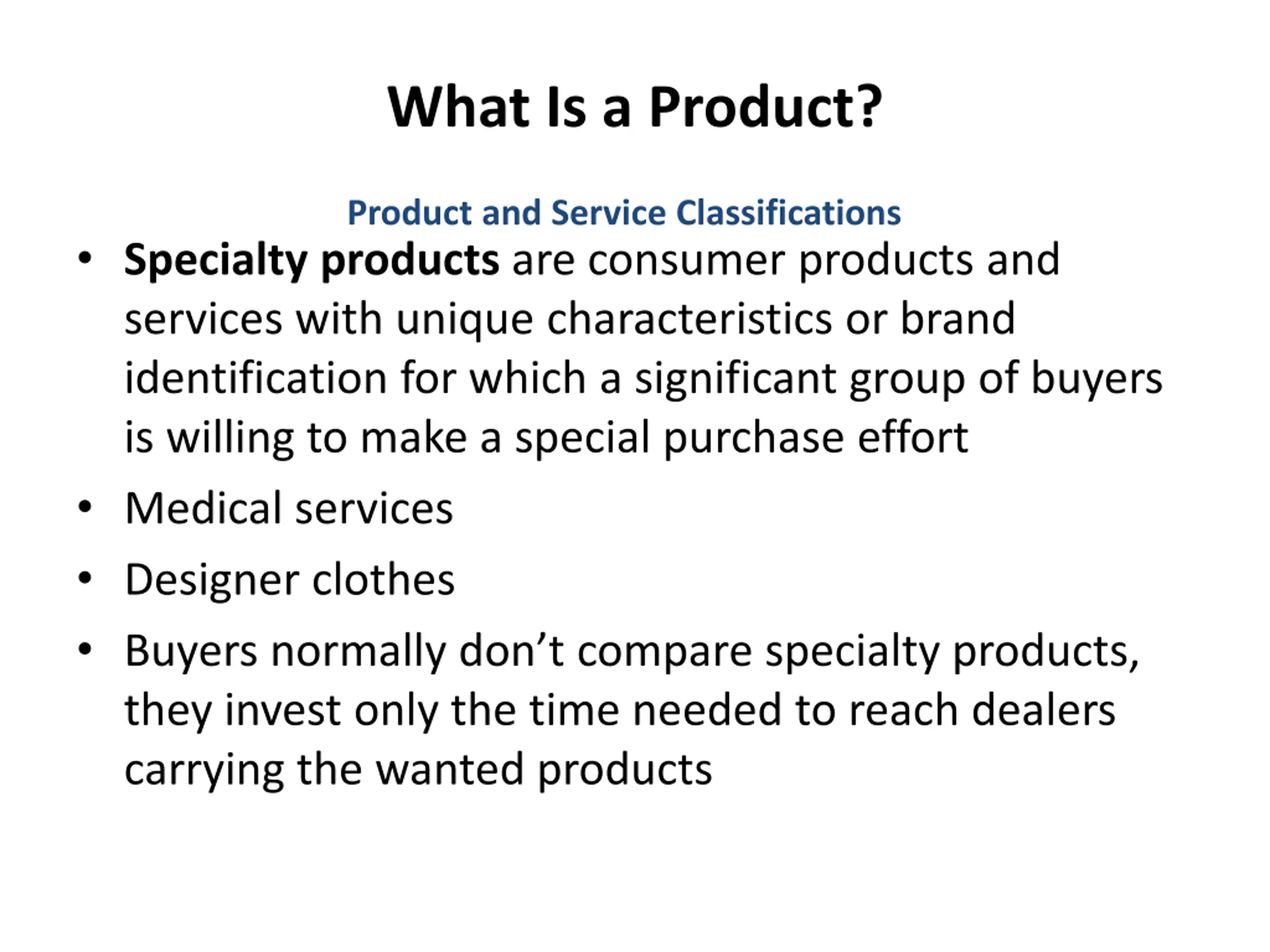 What Is a Product?

Product and Service Classifications

• Specialty products are consumer products and services with unique characteristics or brand identification for which a significant group of buyers is willing to make a special purchase effort

• Medical services

• Designer clothes

• Buyers normally don’t compare specialty products, they invest only the time needed to reach dealers carrying the wanted products